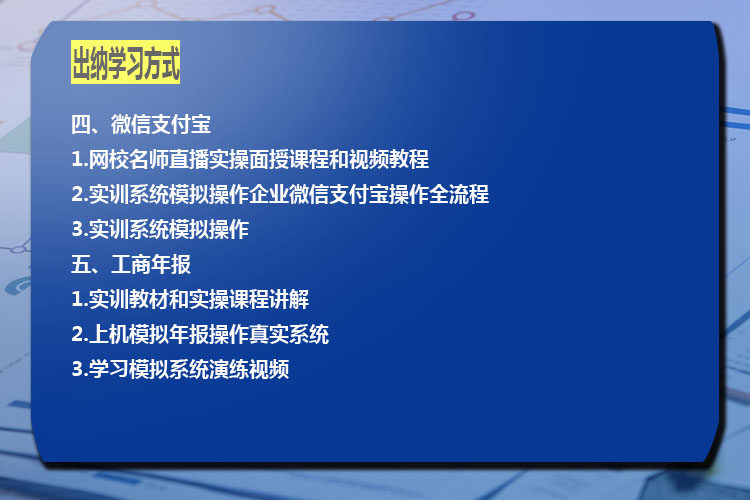 出纳学习方式

四、微信支付宝
1.网校名师直播实操面授课程和视频教程
2.实训系统模拟操作企业微信支付宝操作全流程
3.实训系统模拟操作
五、工商年报
1.实训教材和实操课程讲解
2.上机模拟年报操作真实系统
3.学习模拟系统演练视频